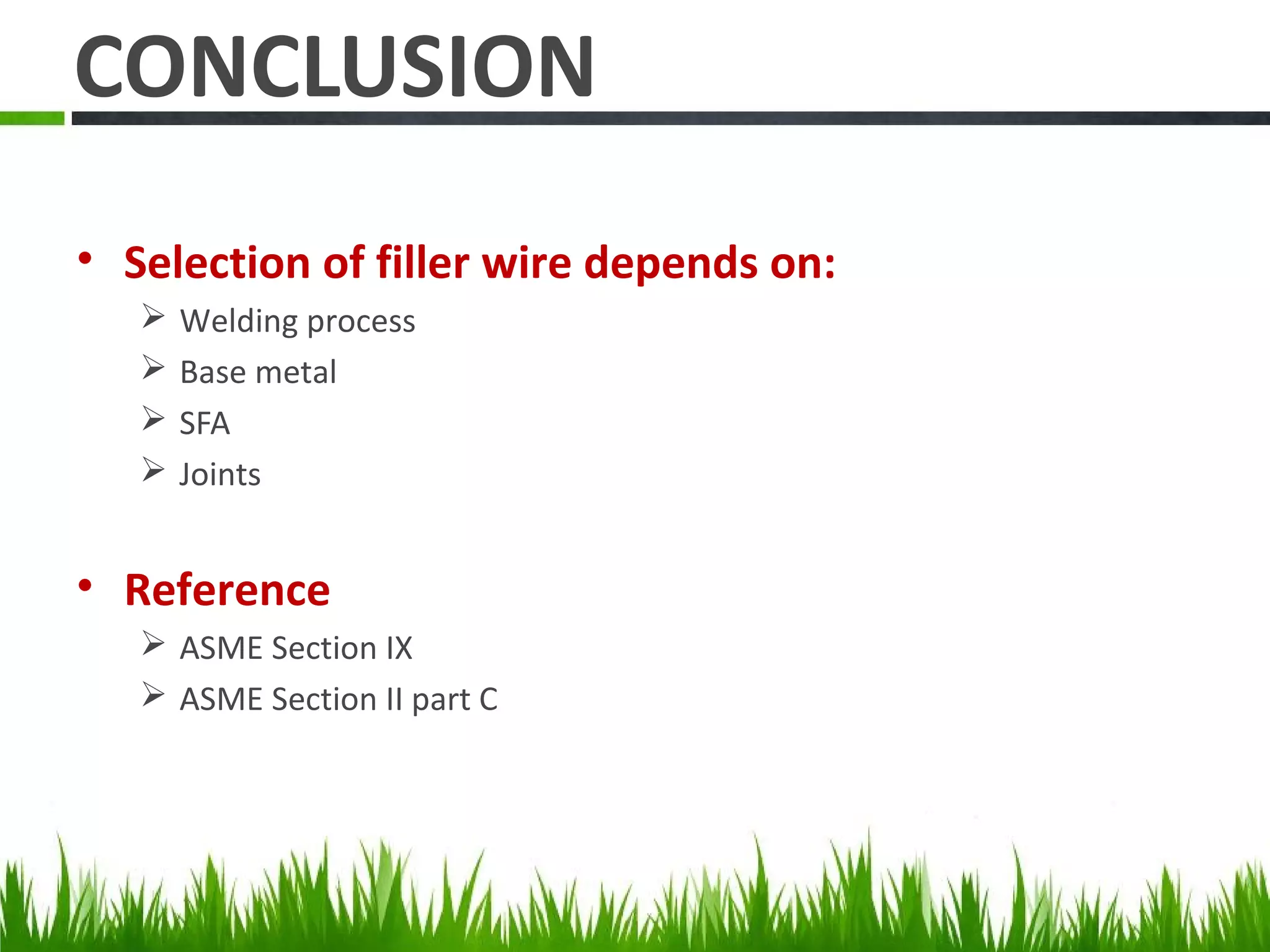 CONCLUSION

• Selection of filler wire depends on:
  ➢ Welding process
  ➢ Base metal
  ➢ SFA
  ➢ Joints

• Reference
  ➢ ASME Section IX
  ➢ ASME Section II part C